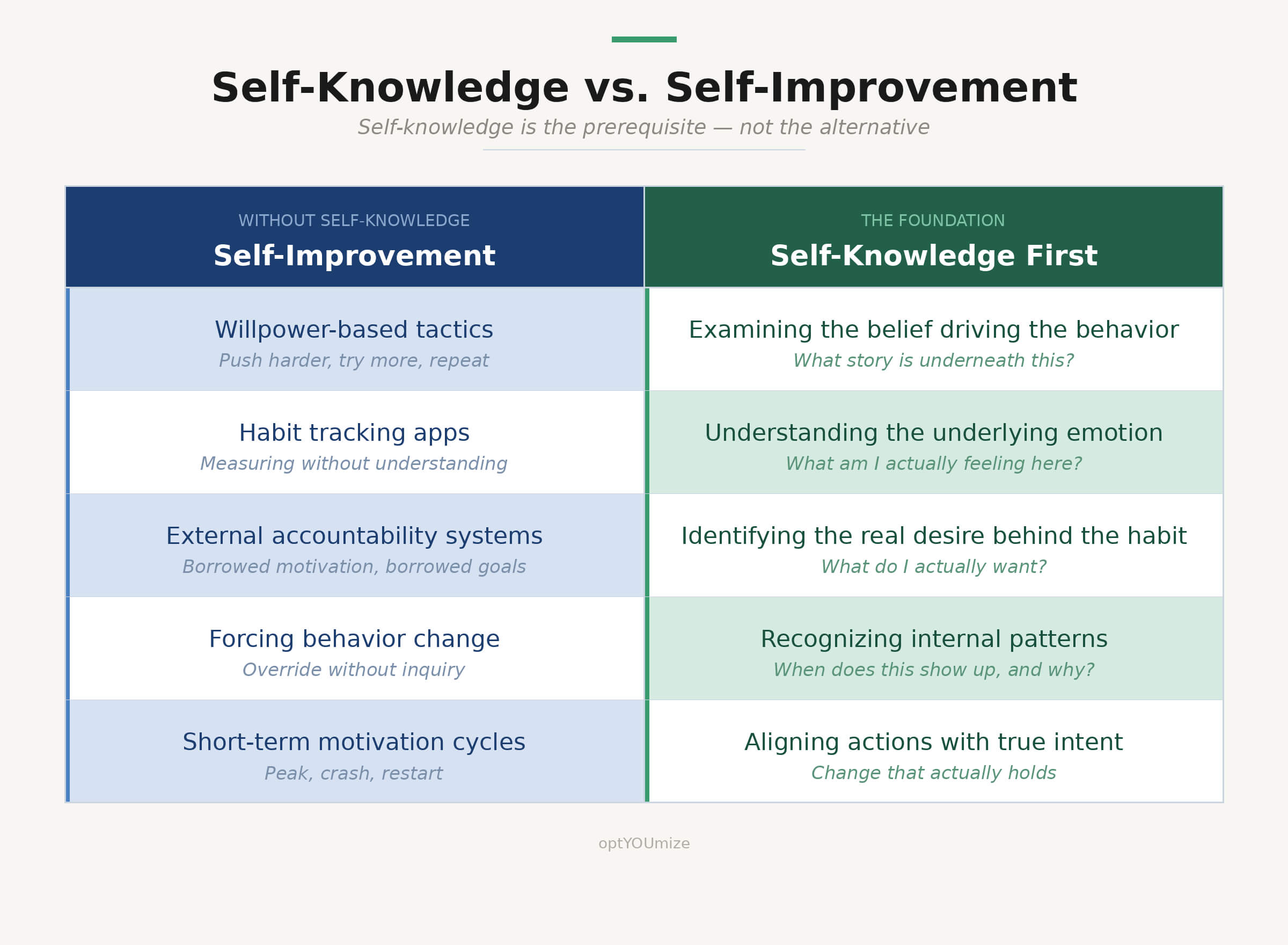 Self-Knowledge vs. Self-Improvement

Self-knowledge is the prerequisite — not the alternative

| WITHOUT SELF-KNOWLEDGE Self-Improvement | THE FOUNDATION Self-Knowledge First |
|---|---|
| Willpower-based tactics Push harder, try more, repeat | Examining the belief driving the behavior What story is underneath this? |
| Habit tracking apps Measuring without understanding | Understanding the underlying emotion What am I actually feeling here? |
| External accountability systems Borrowed motivation, borrowed goals | Identifying the real desire behind the habit What do I actually want? |
| Forcing behavior change Override without inquiry | Recognizing internal patterns When does this show up, and why? |
| Short-term motivation cycles Peak, crash, restart | Aligning actions with true intent Change that actually holds |

optYOUmize